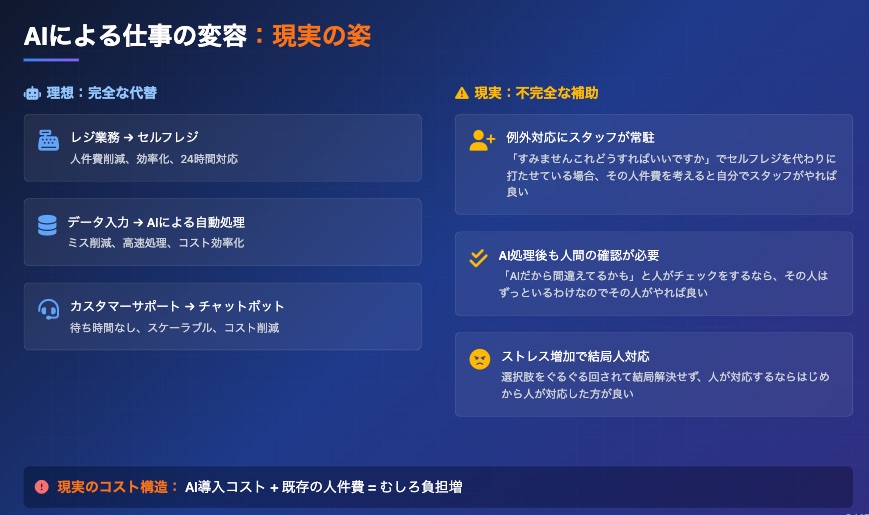 AIによる仕事の変容：現実の姿

理想：完全な代替

レジ業務 → セルフレジ
人件費削減、効率化、24時間対応

データ入力 → AIによる自動処理
ミス削減、高速処理、コスト効率化

カスタマーサポート → チャットボット
待ち時間なし、スケーラブル、コスト削減

現実：不完全な補助

例外対応にスタッフが常駐
「すみませんこれどうすればいいですか」でセルフレジを代わりに打たせている場合、その人件費を考えると自分でスタッフがやれば良い

AI処理後も人間の確認が必要
「AIだから間違えてるかも」と人がチェックをするなら、その人はずっといるわけなのでその人がやれば良い

ストレス増加で結局人対応
選択肢をぐるぐる回されて結局解決せず、人が対応するならはじめから人が対応した方が良い

現実のコスト構造： AI導入コスト + 既存の人件費 = むしろ負担増